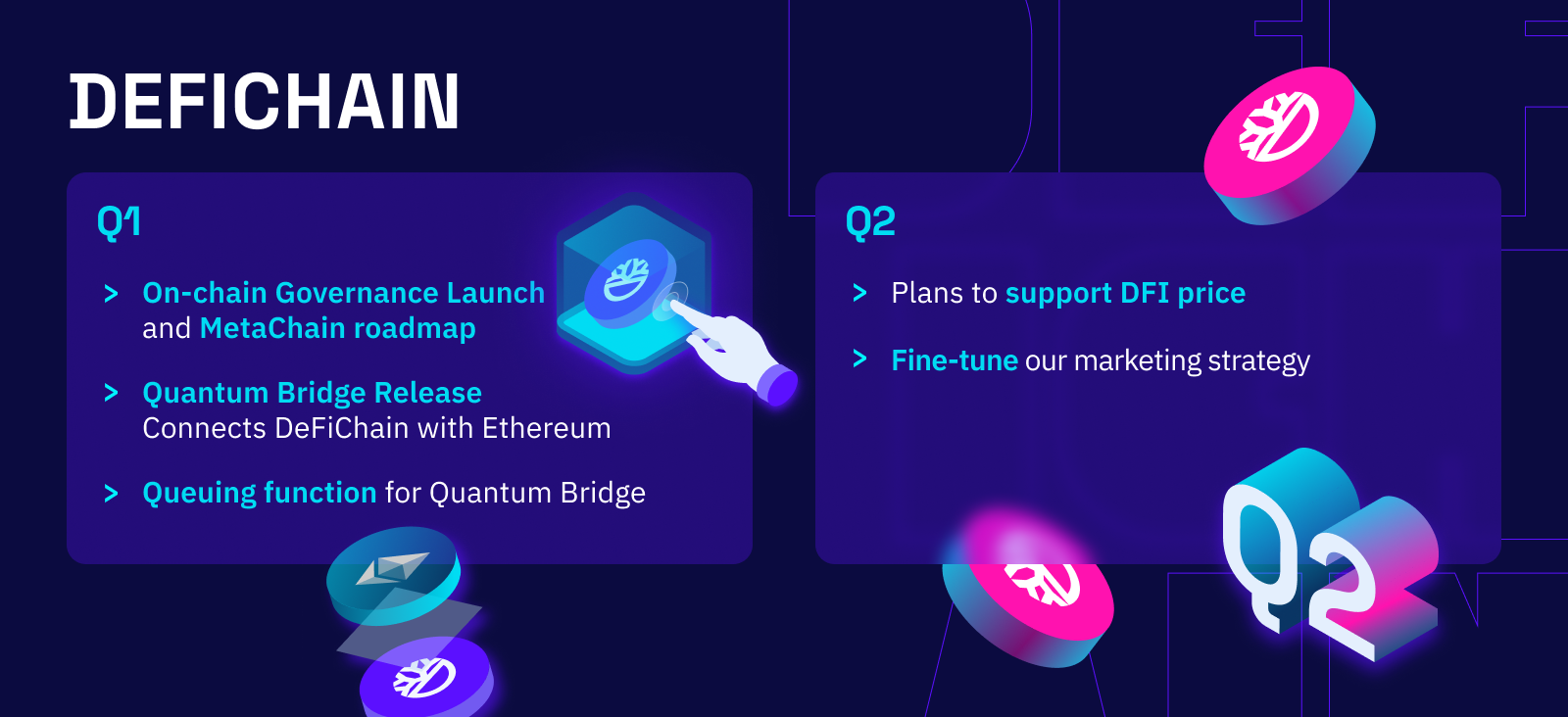 DEFICHAIN

Q1

> On-chain Governance Launch and MetaChain roadmap

> Quantum Bridge Release
Connects DeFiChain with Ethereum

> Queuing function for Quantum Bridge

Q2

> Plans to support DFI price

> Fine-tune our marketing strategy

Q2